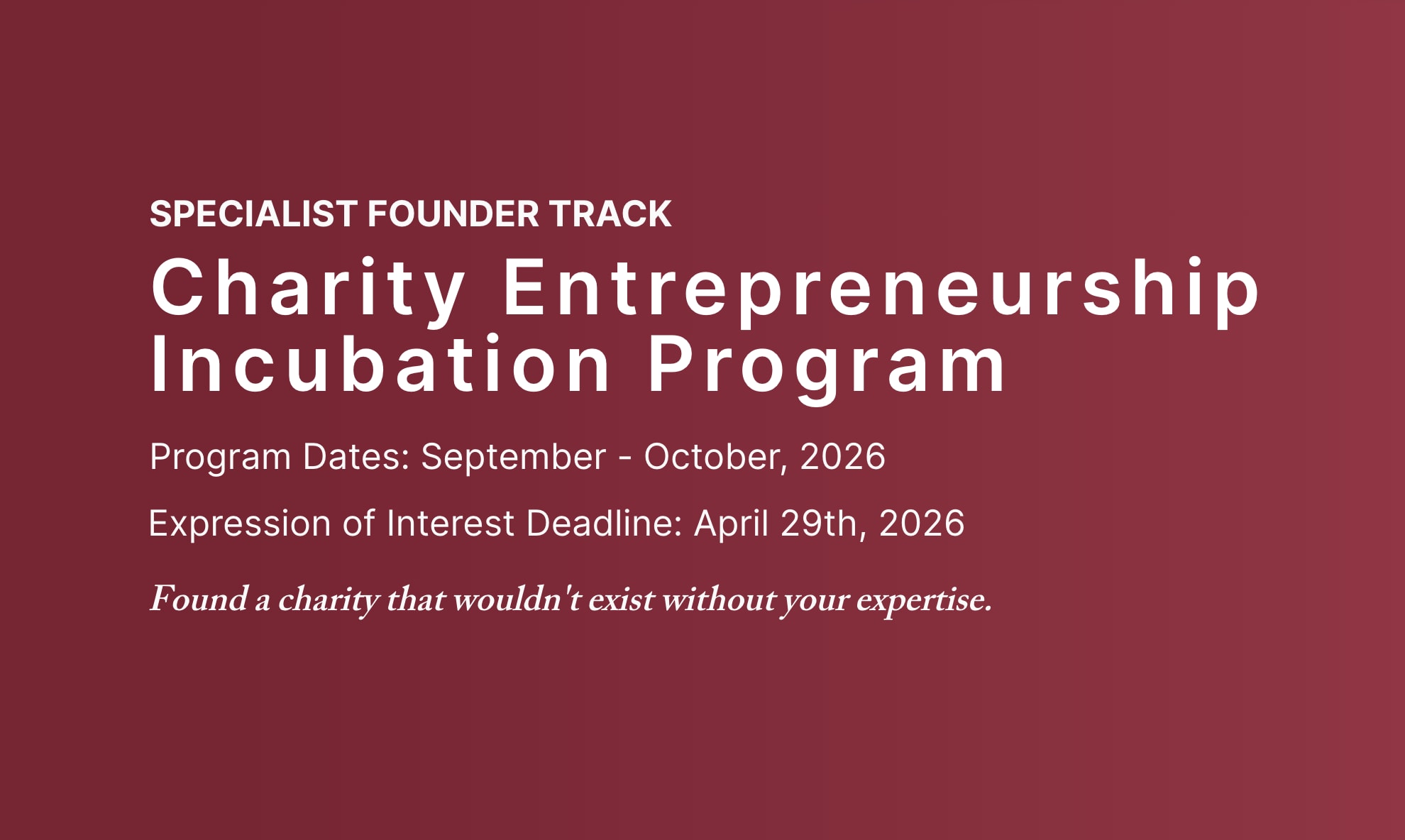 SPECIALIST FOUNDER TRACK

Charity Entrepreneurship Incubation Program

Program Dates: September - October, 2026

Expression of Interest Deadline: April 29th, 2026

Found a charity that wouldn't exist without your expertise.